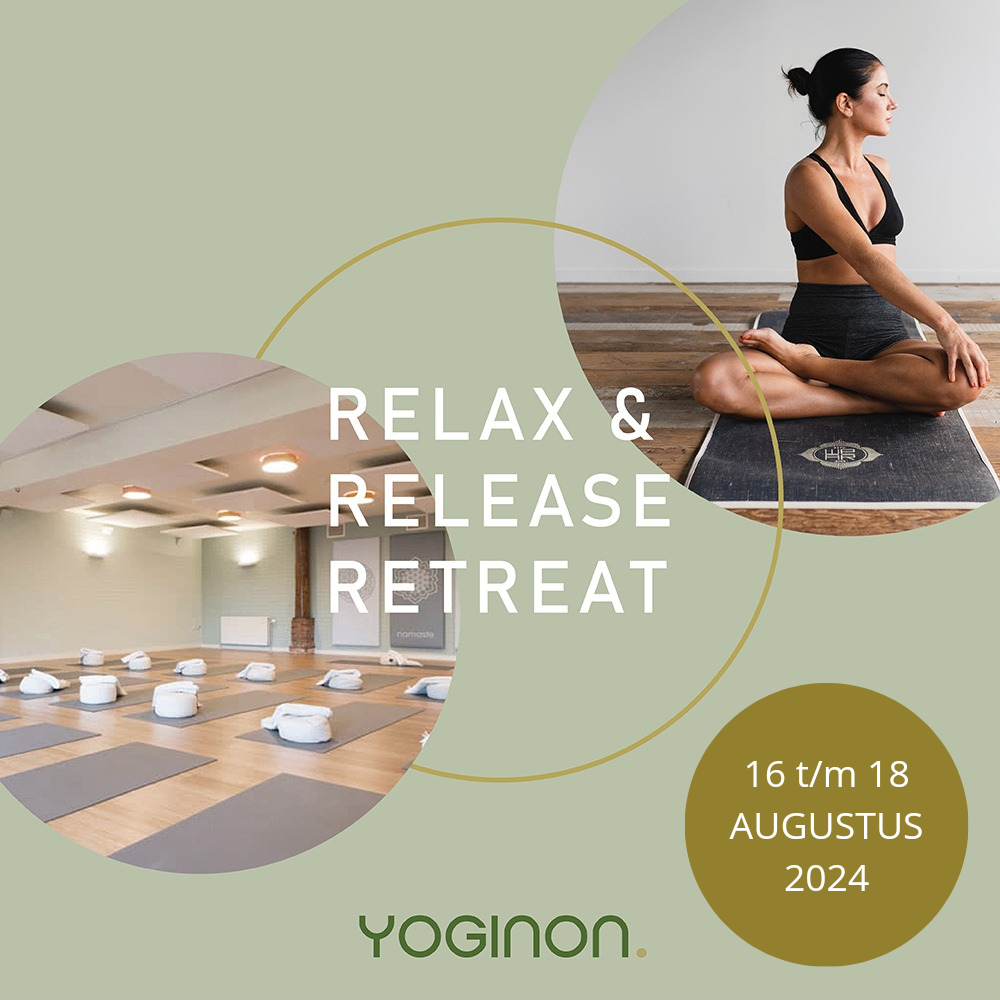 RELAX &
RELEASE
RETREAT

namaste

16 t/m 18
AUGUSTUS
2024

YOGINON.